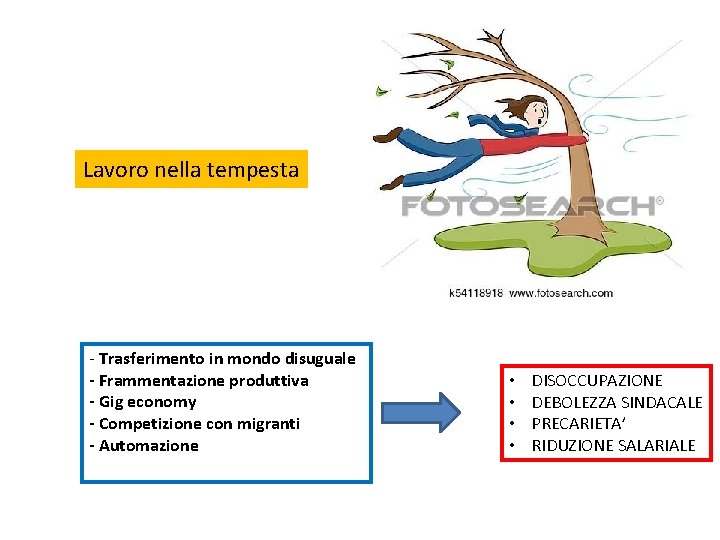 Lavoro nella tempesta

FOTOSEARCH®

k54118918 www.fotosearch.com

- Trasferimento in mondo disuguale
- Frammentazione produttiva
- Gig economy
- Competizione con migranti
- Automazione

• DISOCCUPAZIONE
• DEBOLEZZA SINDACALE
• PRECARIETA’
• RIDUZIONE SALARIALE